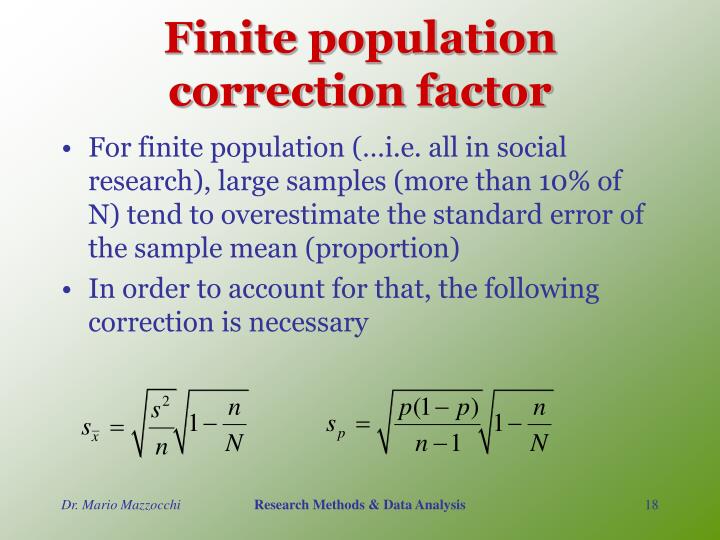 Finite population correction factor

• For finite population (…i.e. all in social research), large samples (more than 10% of N) tend to overestimate the standard error of the sample mean (proportion)

• In order to account for that, the following correction is necessary

$s_{\bar{x}} = \sqrt{\frac{s^2}{n}}\sqrt{1-\frac{n}{N}}$    $s_p = \sqrt{\frac{p(1-p)}{n-1}}\sqrt{1-\frac{n}{N}}$

Dr. Mario Mazzocchi    Research Methods & Data Analysis    18